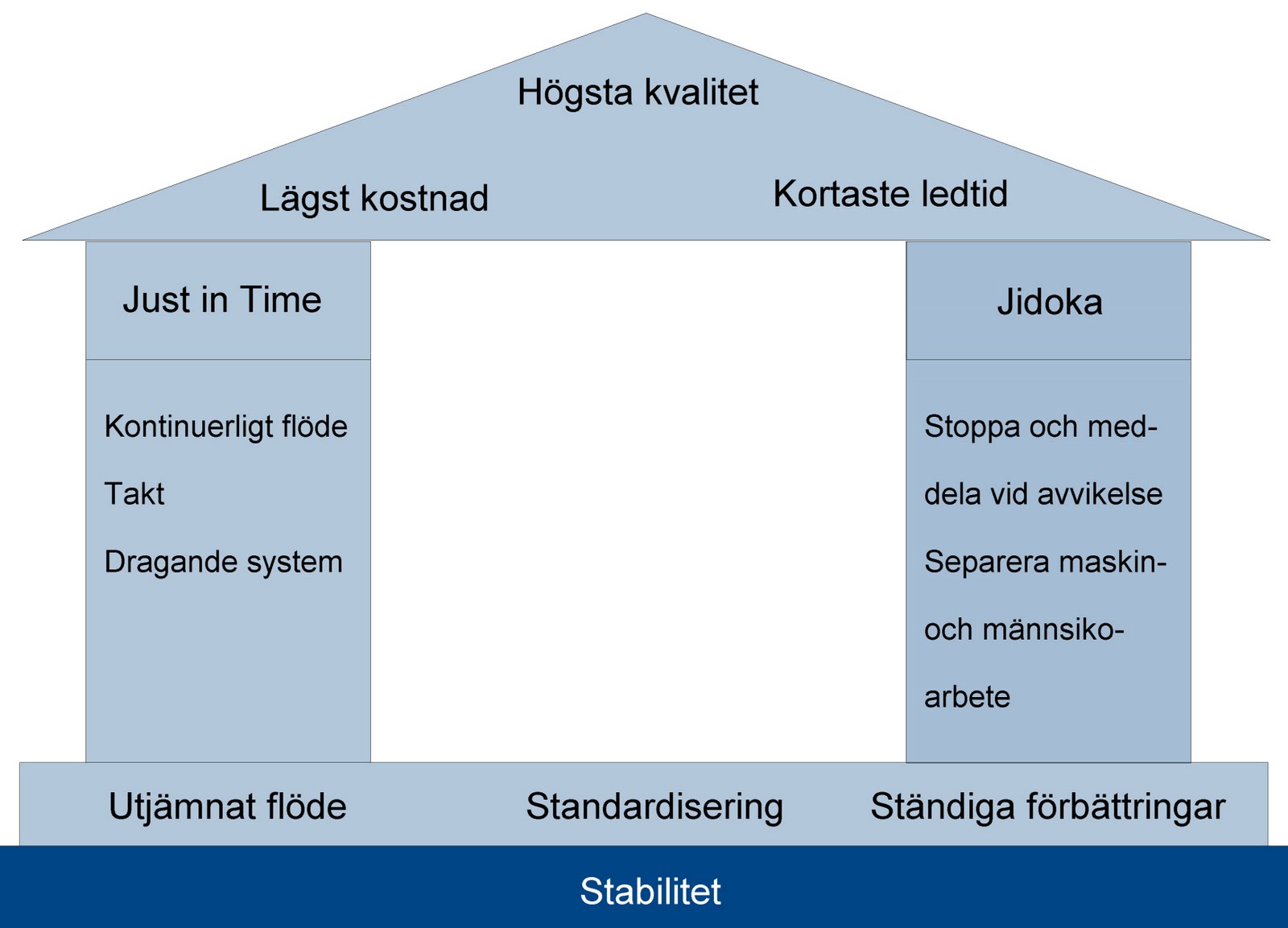 Högsta kvalitet

Lägst kostnad

Kortaste ledtid

Just in Time

Kontinuerligt flöde

Takt

Dragande system

Jidoka

Stoppa och meddela vid avvikelse

Separera maskin- och männsikoarbete

Utjämnat flöde

Standardisering

Ständiga förbättringar

Stabilitet